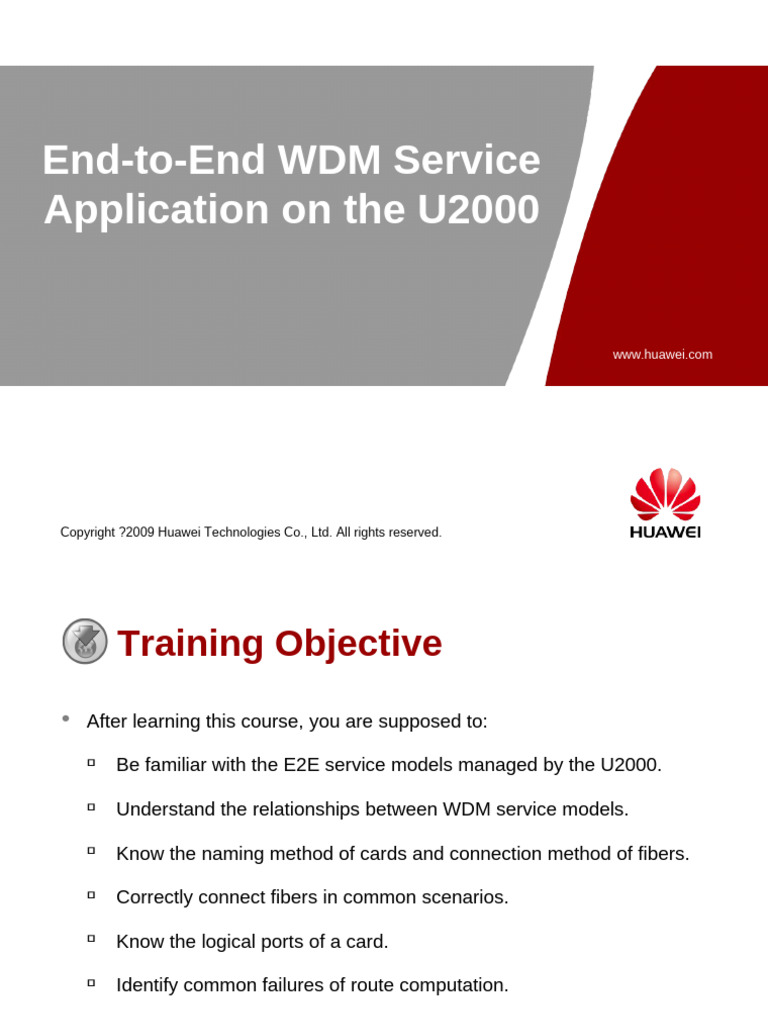 End-to-End WDM Service Application on the U2000

www.huawei.com

Copyright ?2009 Huawei Technologies Co., Ltd. All rights reserved.

HUAWEI

Training Objective

• After learning this course, you are supposed to:

▫ Be familiar with the E2E service models managed by the U2000.

▫ Understand the relationships between WDM service models.

▫ Know the naming method of cards and connection method of fibers.

▫ Correctly connect fibers in common scenarios.

▫ Know the logical ports of a card.

▫ Identify common failures of route computation.